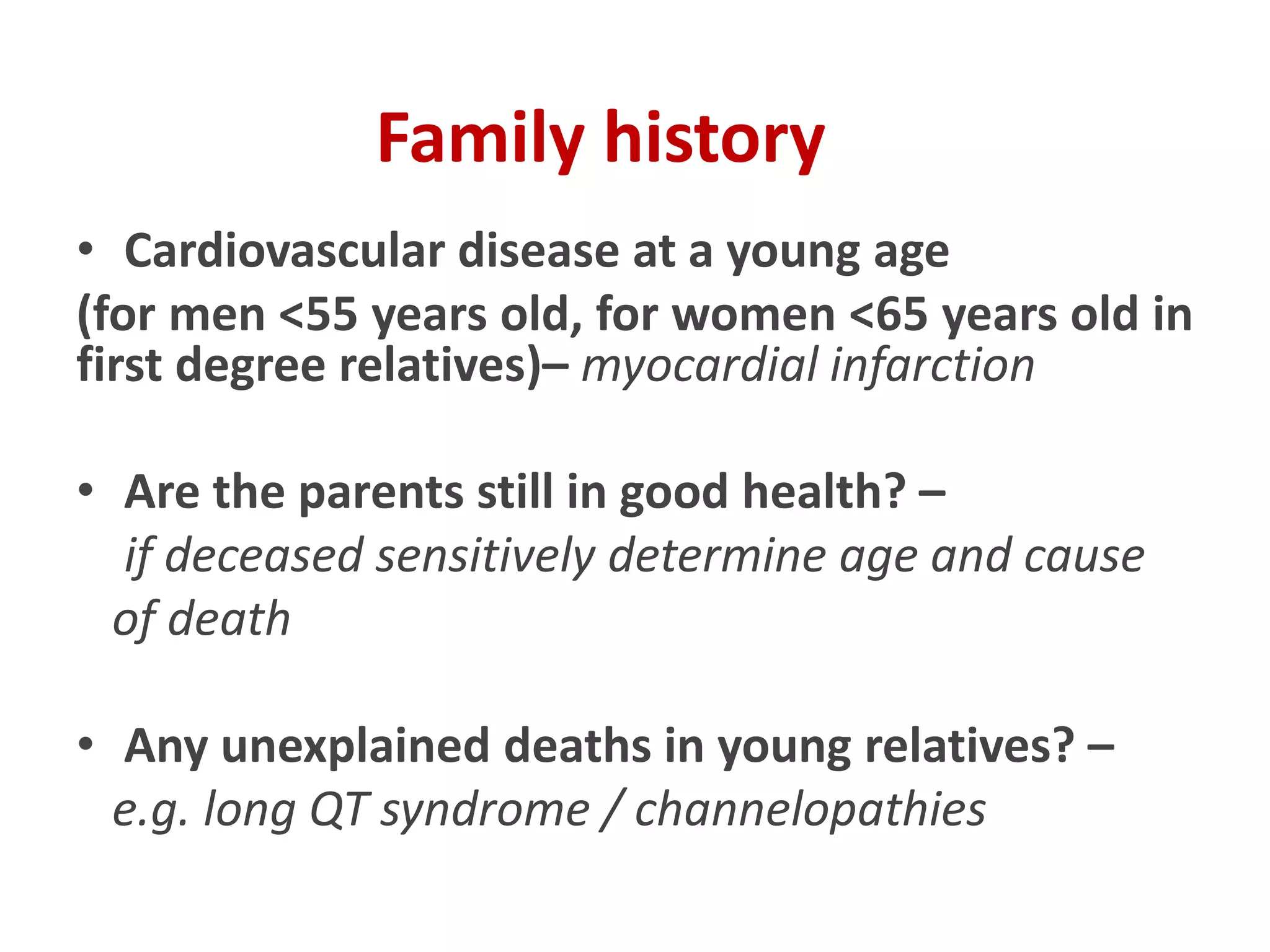 Family history

• Cardiovascular disease at a young age
(for men <55 years old, for women <65 years old in first degree relatives)– myocardial infarction

• Are the parents still in good health? –
if deceased sensitively determine age and cause of death

• Any unexplained deaths in young relatives? –
e.g. long QT syndrome / channelopathies